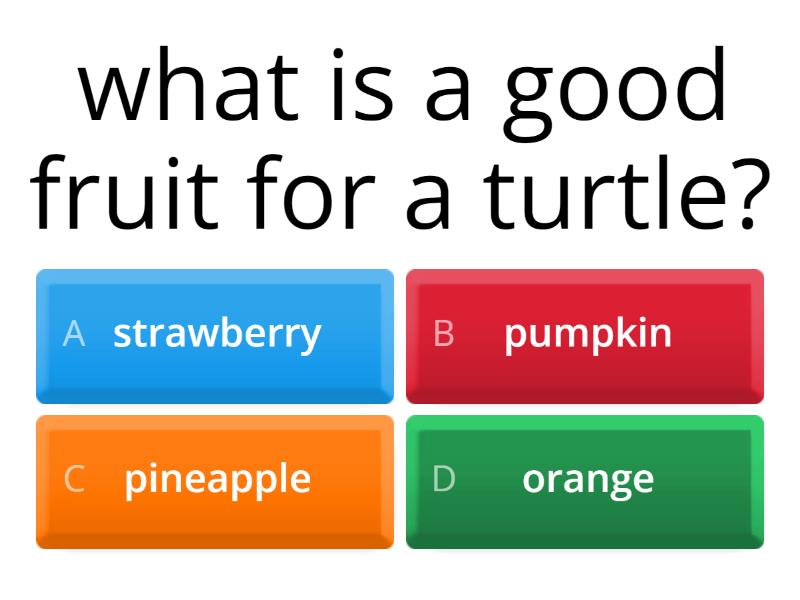 what is a good fruit for a turtle?

A strawberry

B pumpkin

C pineapple

D orange